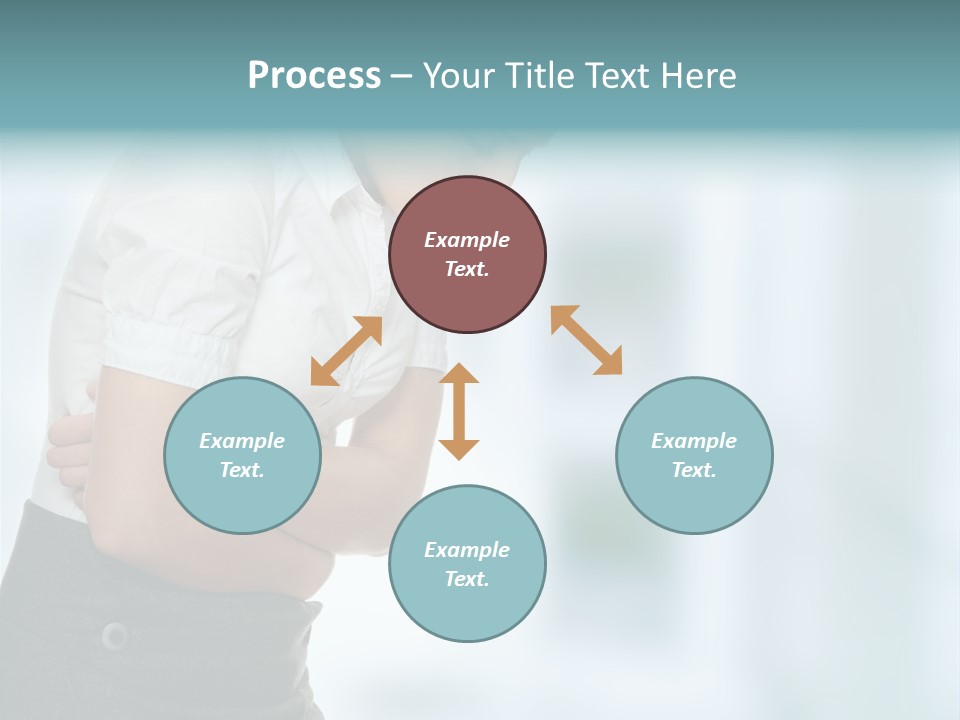 Process – Your Title Text Here

Example Text.

Example Text.

Example Text.

Example Text.